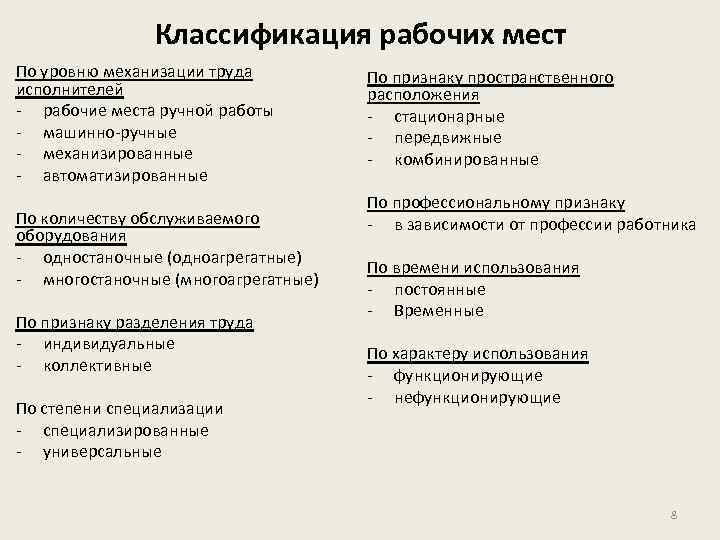 Классификация рабочих мест

По уровню механизации труда исполнителей
- рабочие места ручной работы
- машинно-ручные
- механизированные
- автоматизированные

По количеству обслуживаемого оборудования
- одностаночные (одноагрегатные)
- многостаночные (многоагрегатные)

По признаку разделения труда
- индивидуальные
- коллективные

По степени специализации
- специализированные
- универсальные

По признаку пространственного расположения
- стационарные
- передвижные
- комбинированные

По профессиональному признаку
- в зависимости от профессии работника

По времени использования
- постоянные
- Временные

По характеру использования
- функционирующие
- нефункционирующие

8